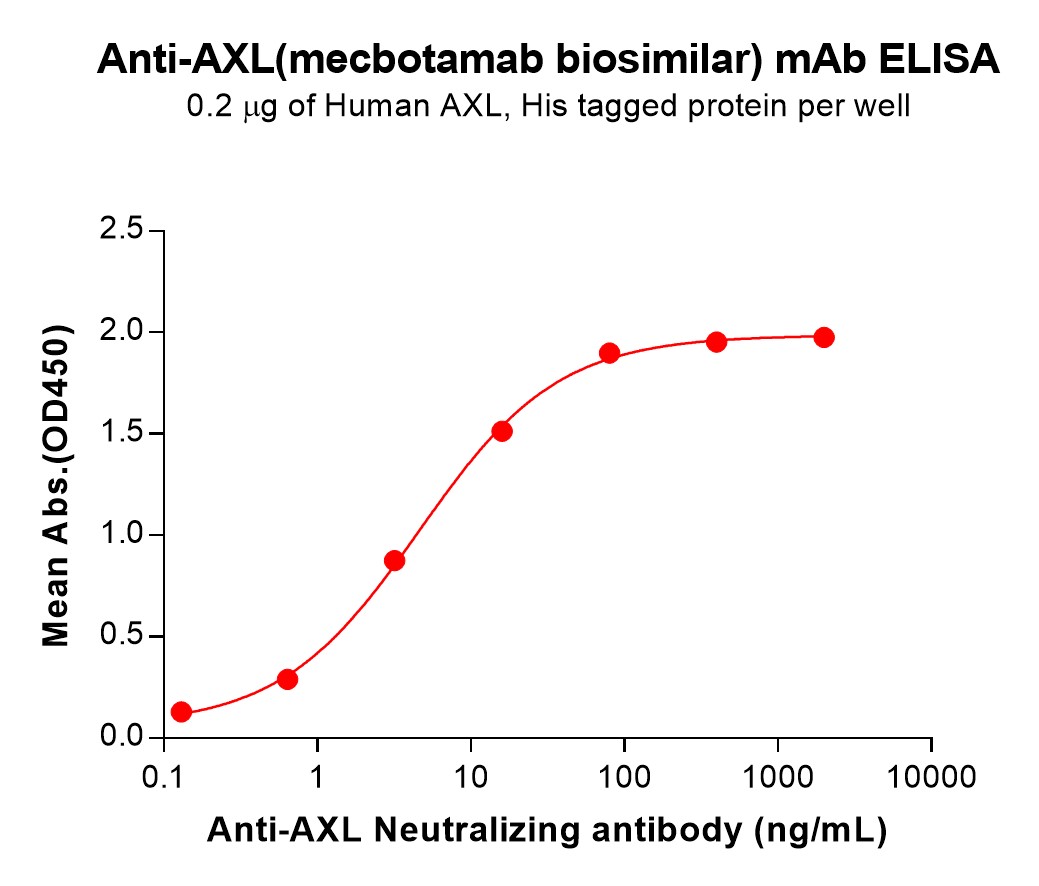 Anti-AXL(mecbotamab biosimilar) mAb ELISA
0.2 μg of Human AXL, His tagged protein per well

Mean Abs.(OD450)

2.5
2.0
1.5
1.0
0.5
0.0

0.1
1
10
100
1000
10000

Anti-AXL Neutralizing antibody (ng/mL)